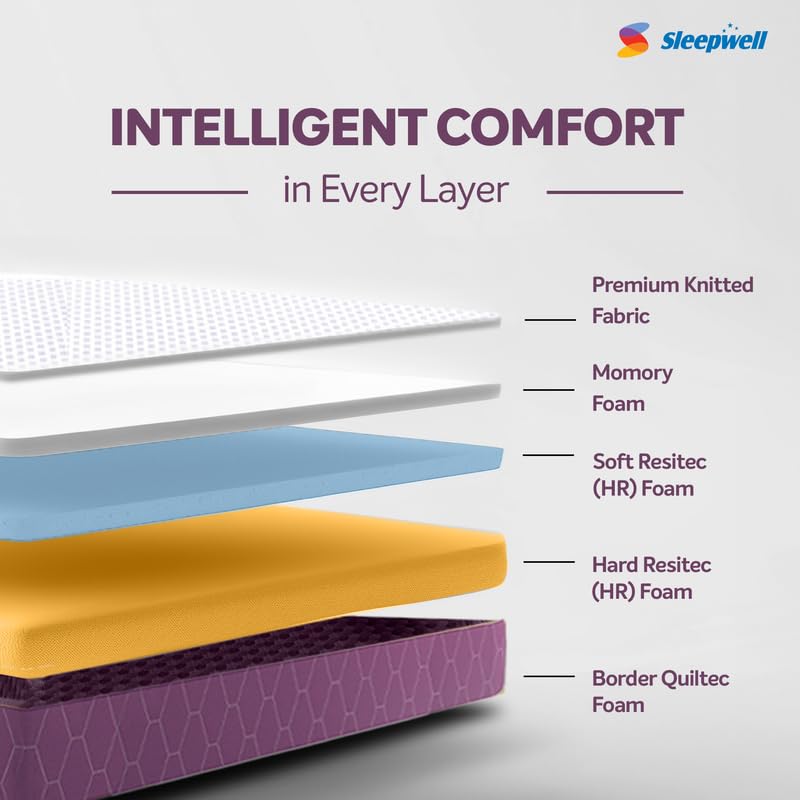 Sleepwell

INTELLIGENT COMFORT

in Every Layer

Premium Knitted Fabric

Momory Foam

Soft Resitec (HR) Foam

Hard Resitec (HR) Foam

Border Quiltec Foam